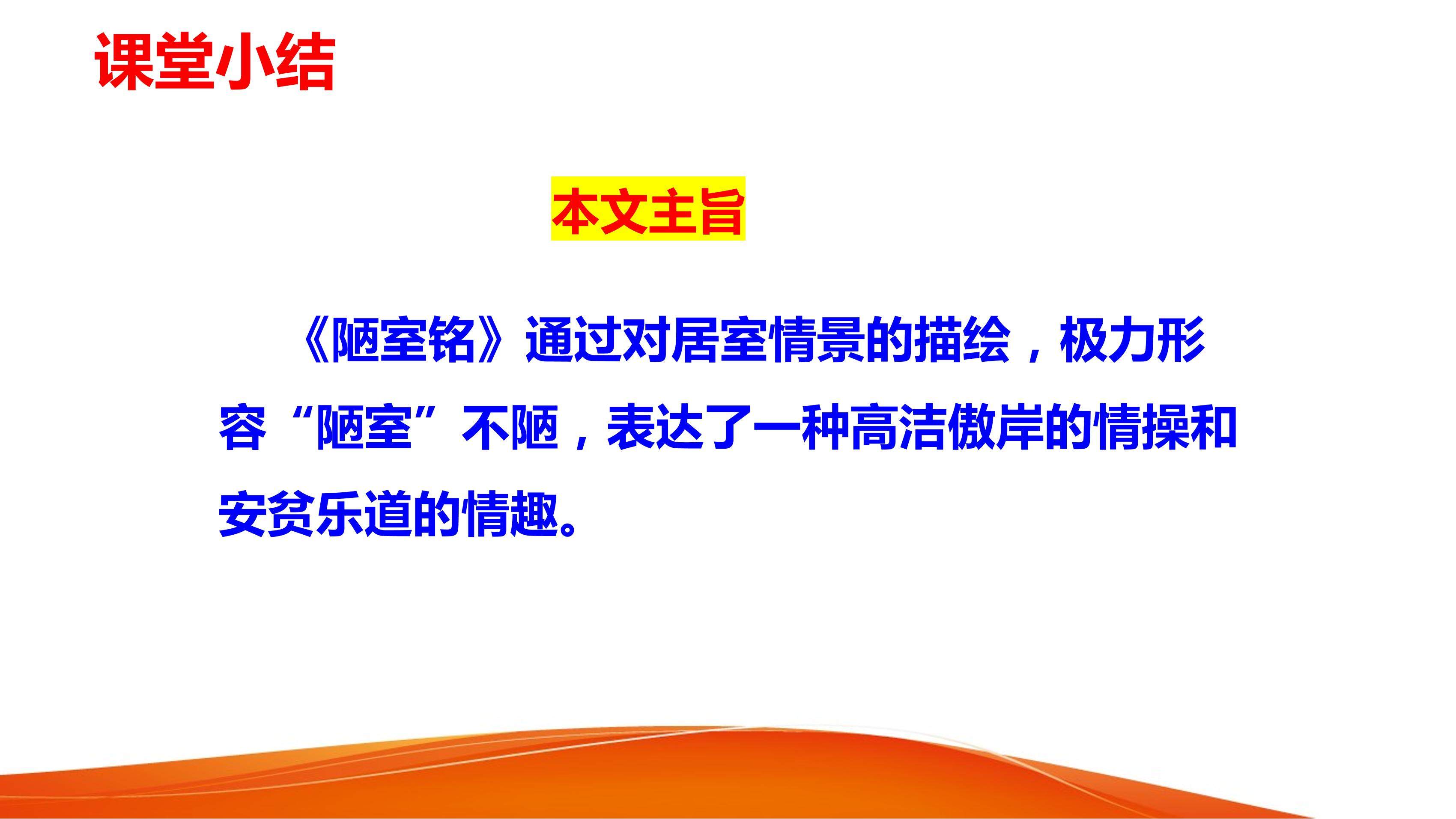 课堂小结

本文主旨

《陋室铭》通过对居室情景的描绘，极力形容“陋室”不陋，表达了一种高洁傲岸的情操和安贫乐道的情趣。